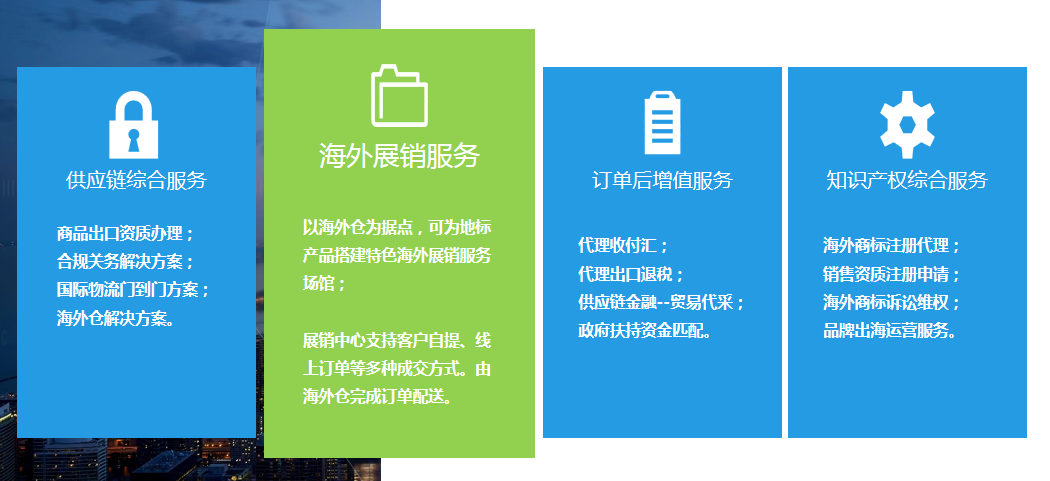 供应链综合服务

商品出口资质办理；
合规关务解决方案；
国际物流门到门方案；
海外仓解决方案。

海外展销服务

以海外仓为据点，可为地标产品搭建特色海外展销服务场馆；

展销中心支持客户自提、线上订单等多种成交方式。由海外仓完成订单配送。

订单后增值服务

代理收付汇；
代理出口退税；
供应链金融--贸易代采；
政府扶持资金匹配。

知识产权综合服务

海外商标注册代理；
销售资质注册申请；
海外商标诉讼维权；
品牌出海运营服务。